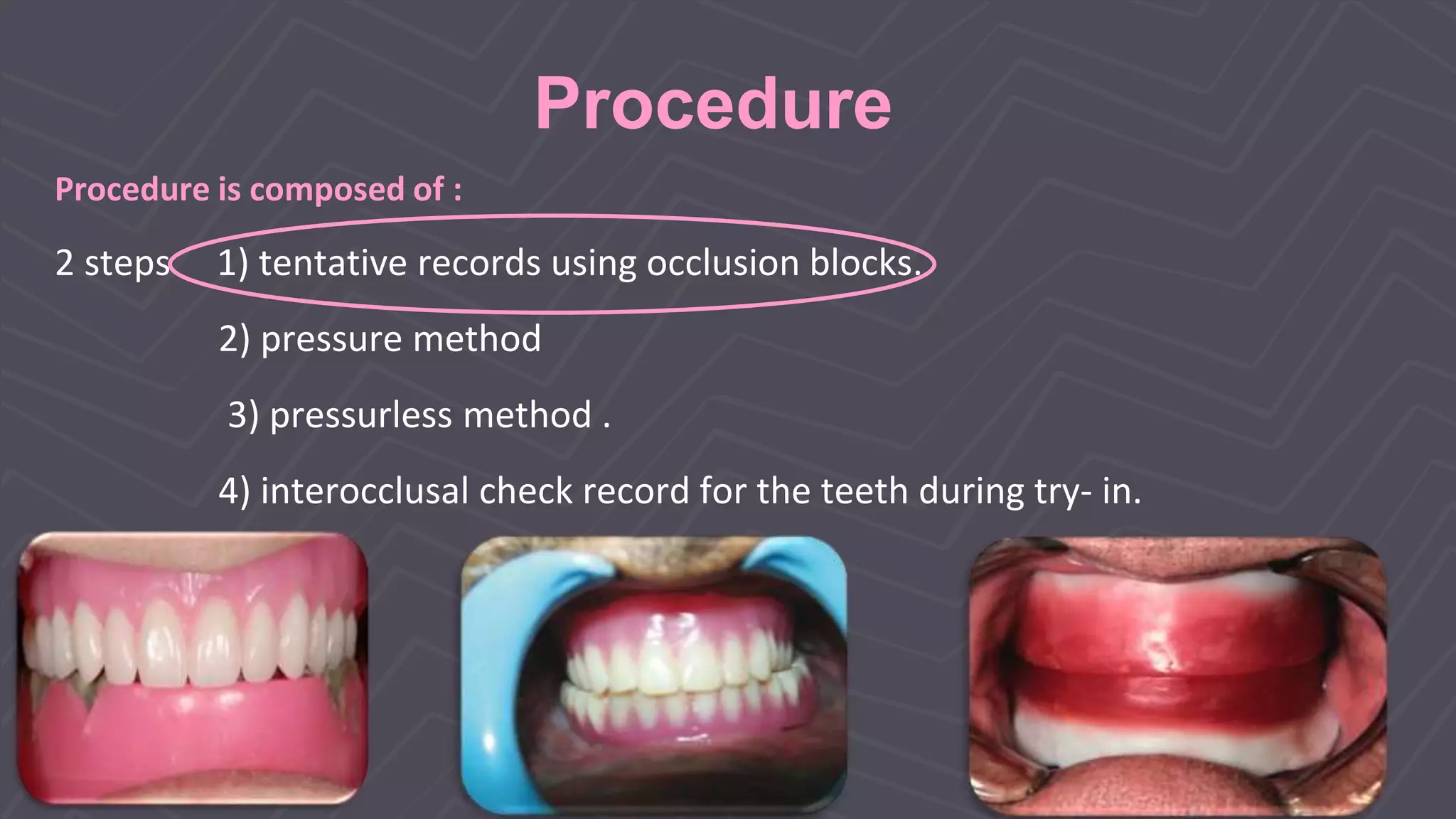 Procedure

Procedure is composed of :

2 steps 1) tentative records using occlusion blocks.

2) pressure method

3) pressurless method .

4) interocclusal check record for the teeth during try- in.